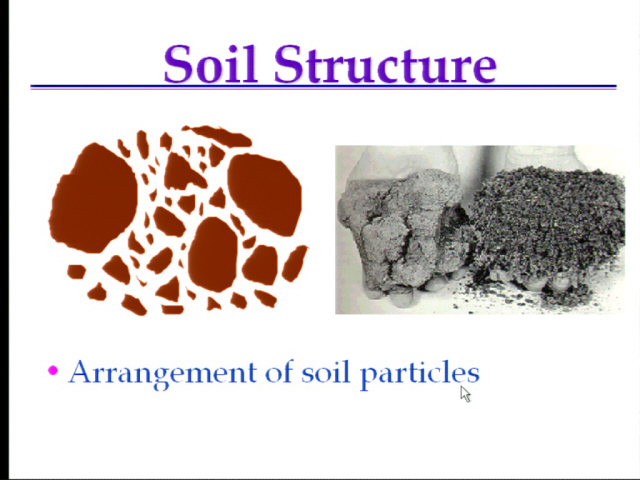 Soil Structure

• Arrangement of soil particles